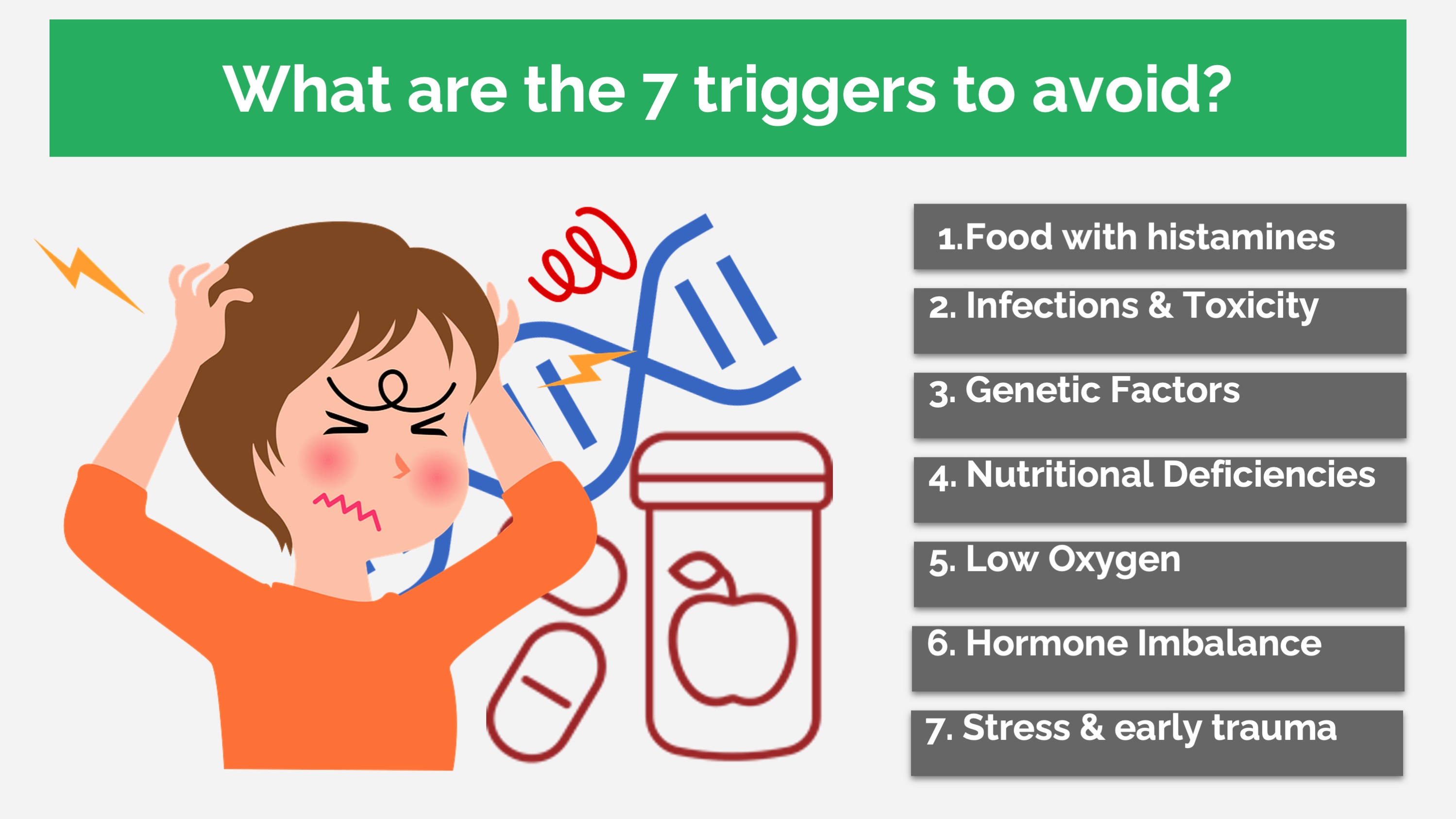 What are the 7 triggers to avoid?

1.Food with histamines

2. Infections & Toxicity

3. Genetic Factors

4. Nutritional Deficiencies

5. Low Oxygen

6. Hormone Imbalance

7. Stress & early trauma